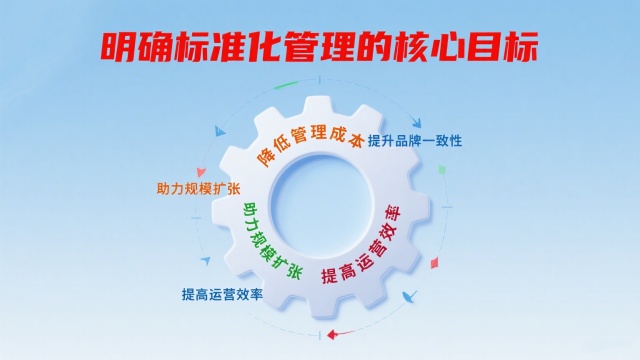 明确标准化管理的核心目标

降低管理成本

提升品牌一致性

助力规模扩张

助力规模扩张

提高运营效率

提高运营效率